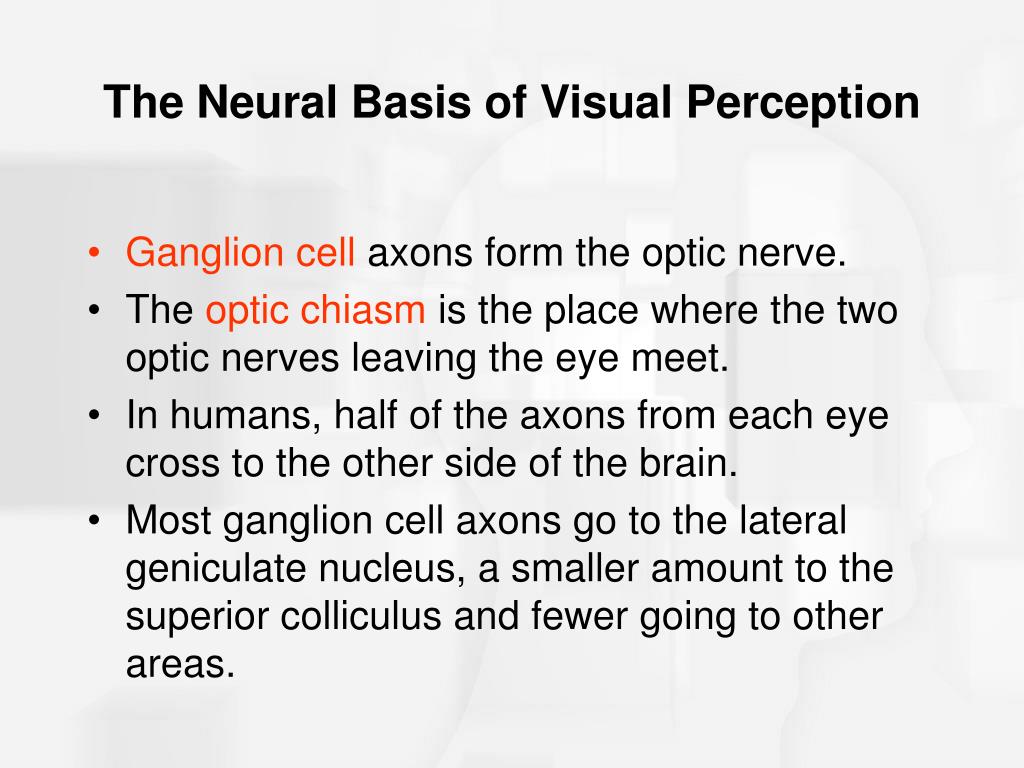 The Neural Basis of Visual Perception

• Ganglion cell axons form the optic nerve.
• The optic chiasm is the place where the two optic nerves leaving the eye meet.
• In humans, half of the axons from each eye cross to the other side of the brain.
• Most ganglion cell axons go to the lateral geniculate nucleus, a smaller amount to the superior colliculus and fewer going to other areas.